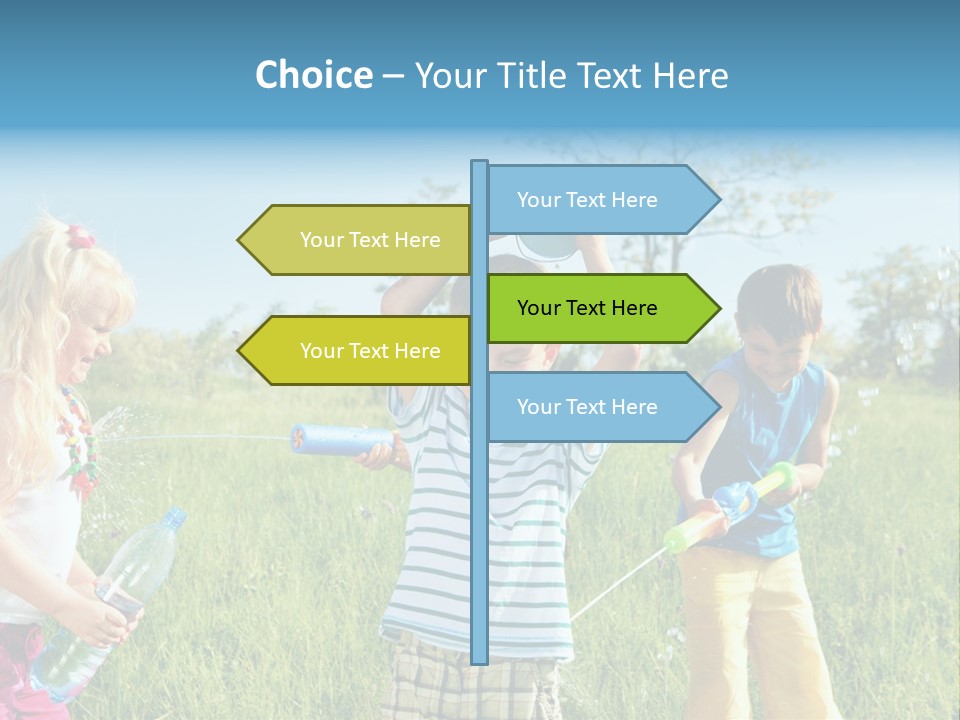 Choice – Your Title Text Here

Your Text Here

Your Text Here

Your Text Here

Your Text Here

Your Text Here